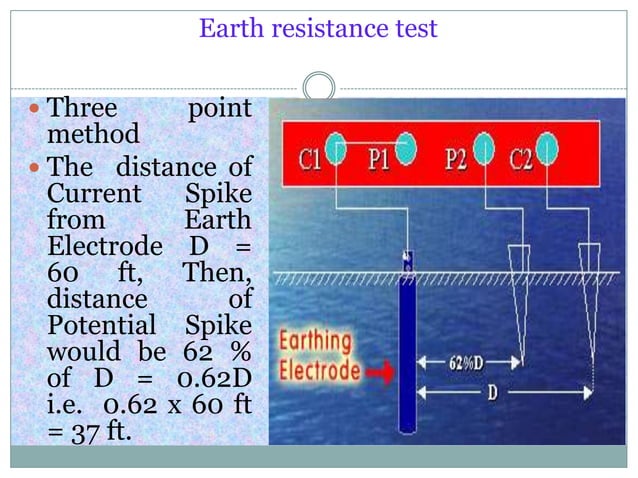 Earth resistance test

Three point method

The distance of Current Spike from Earth Electrode D = 60 ft, Then, distance of Potential Spike would be 62 % of D = 0.62D i.e. 0.62 x 60 ft = 37 ft.

C1 P1 P2 C2

Earthing Electrode

62%D

D